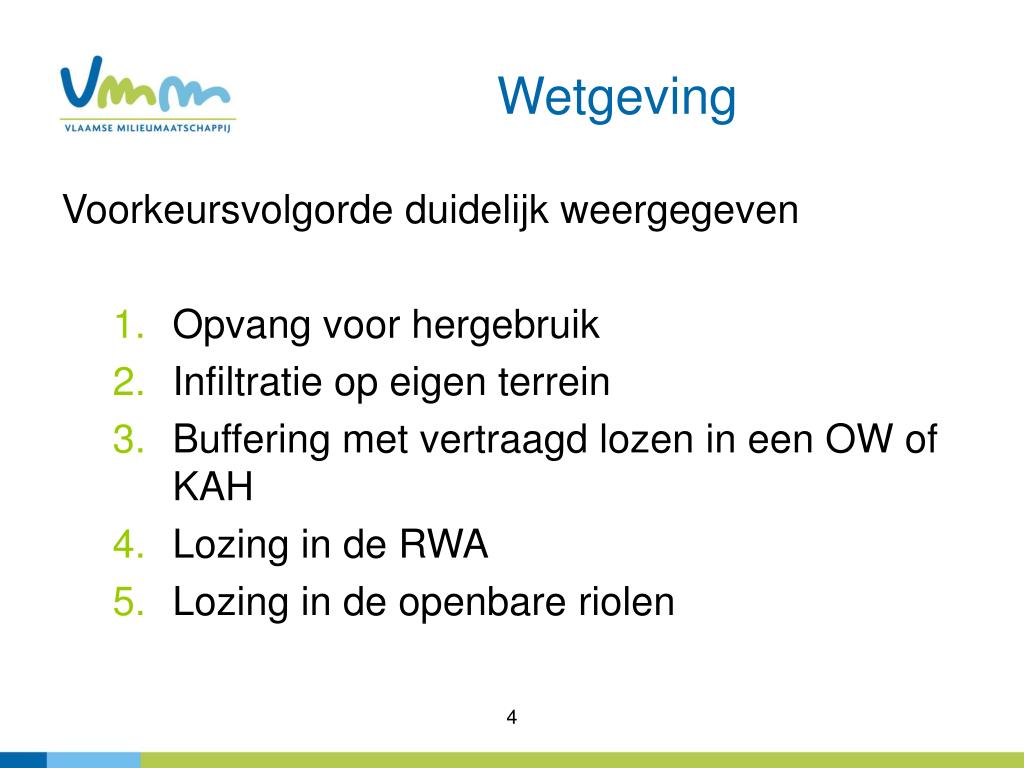 Vmm
VLAAMSE MILIEUMAATSCHAPPIJ

Wetgeving

Voorkeursvolgorde duidelijk weergegeven

1. Opvang voor hergebruik
2. Infiltratie op eigen terrein
3. Buffering met vertraagd lozen in een OW of KAH
4. Lozing in de RWA
5. Lozing in de openbare riolen

4